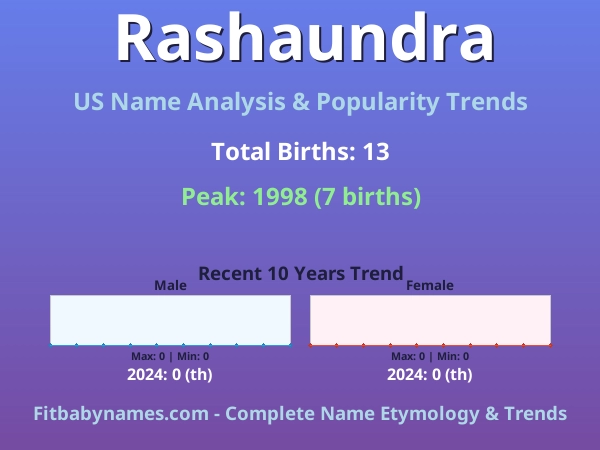 Rashaundra

US Name Analysis & Popularity Trends

Total Births: 13

Peak: 1998 (7 births)

Recent 10 Years Trend

Male

Max: 0 | Min: 0

2024: 0 (th)

Female

Max: 0 | Min: 0

2024: 0 (th)

Fitbabynames.com - Complete Name Etymology & Trends